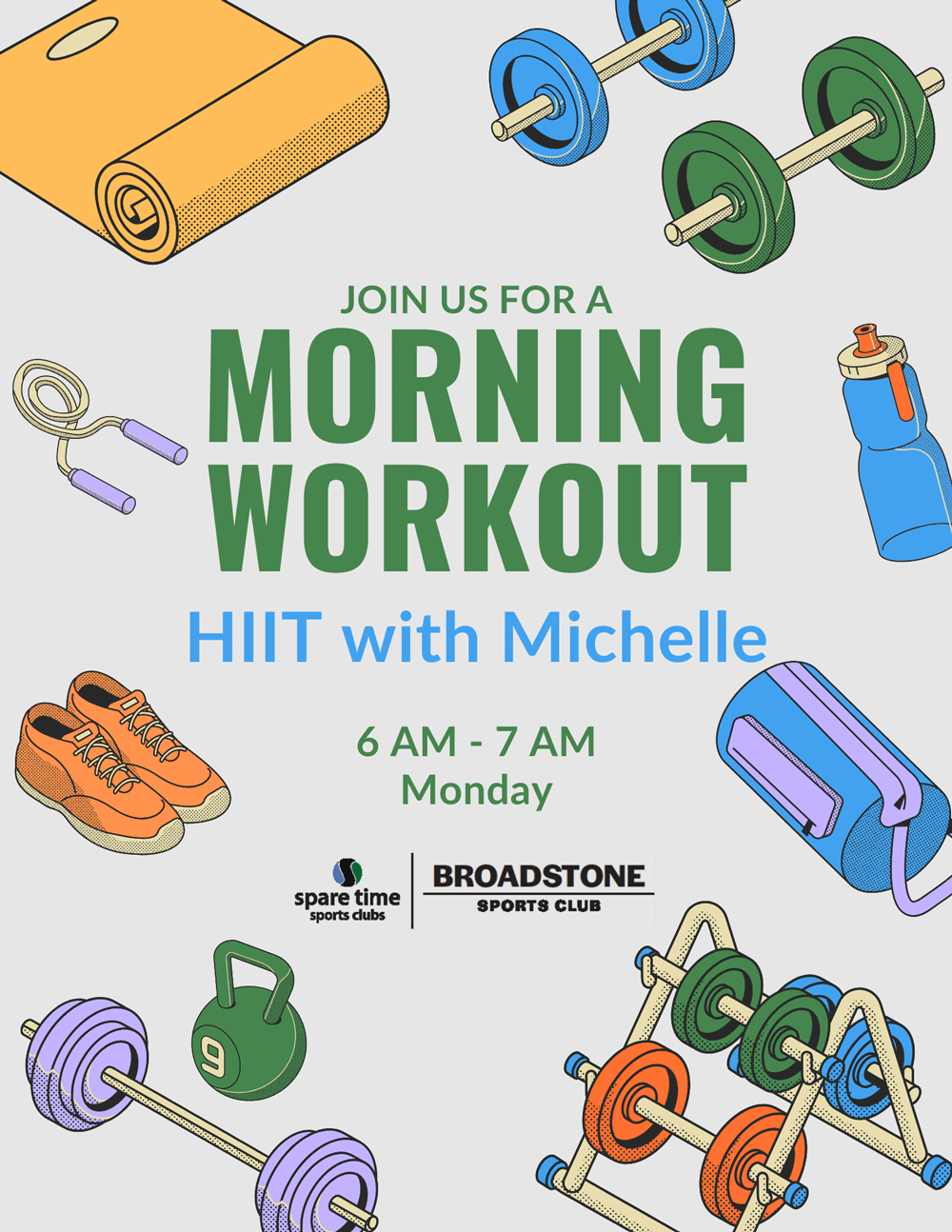 JOIN US FOR A
MORNING WORKOUT
HIIT with Michelle

6 AM - 7 AM
Monday

spare time
sports clubs

BROADSTONE
SPORTS CLUB

9